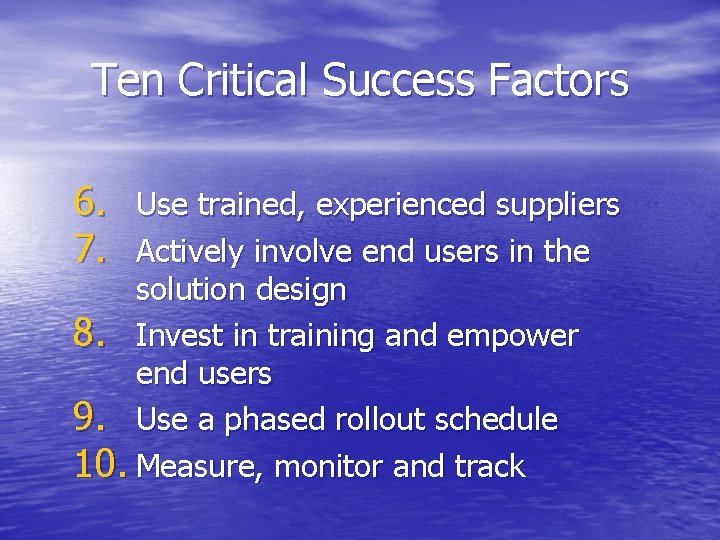 Ten Critical Success Factors

6. Use trained, experienced suppliers
7. Actively involve end users in the solution design
8. Invest in training and empower end users
9. Use a phased rollout schedule
10. Measure, monitor and track